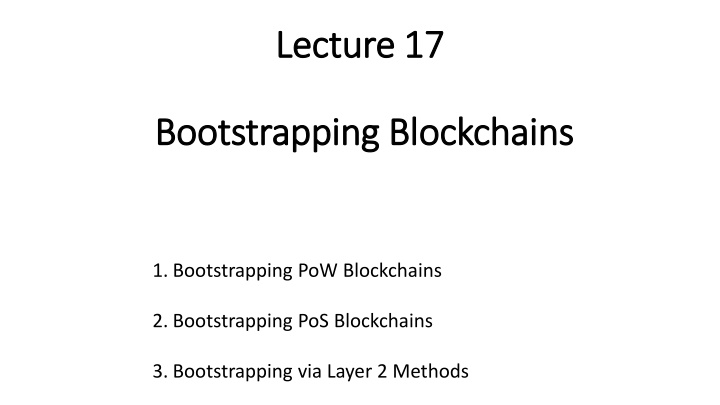 Lecture 17

Bootstrapping Blockchains

1. Bootstrapping PoW Blockchains

2. Bootstrapping PoS Blockchains

3. Bootstrapping via Layer 2 Methods